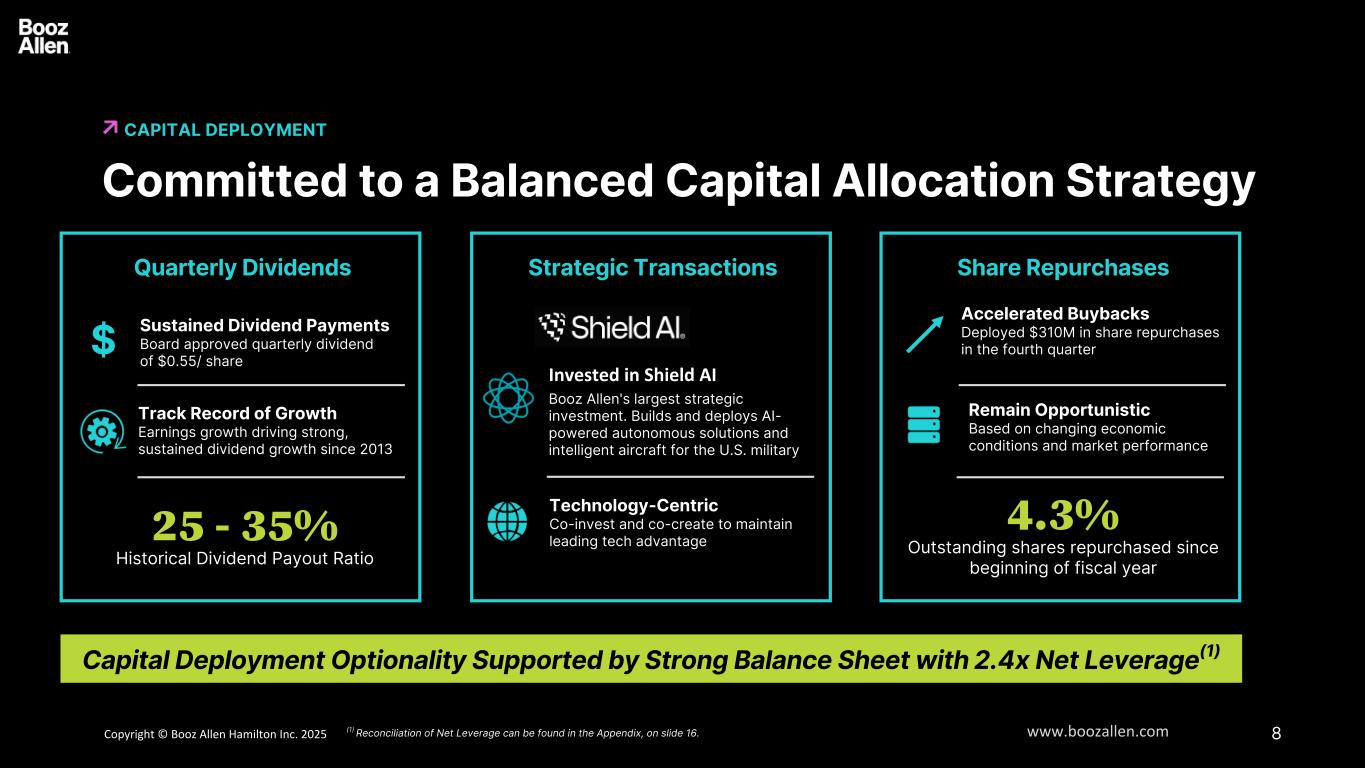 Booz Allen

CAPITAL DEPLOYMENT

Committed to a Balanced Capital Allocation Strategy

Quarterly Dividends

$ Sustained Dividend Payments
Board approved quarterly dividend of $0.55/ share

Track Record of Growth
Earnings growth driving strong, sustained dividend growth since 2013

25 - 35%
Historical Dividend Payout Ratio

Strategic Transactions

Shield AI

Invested in Shield AI
Booz Allen's largest strategic investment. Builds and deploys AI-powered autonomous solutions and intelligent aircraft for the U.S. military

Technology-Centric
Co-invest and co-create to maintain leading tech advantage

Share Repurchases

Accelerated Buybacks
Deployed $310M in share repurchases in the fourth quarter

Remain Opportunistic
Based on changing economic conditions and market performance

4.3%
Outstanding shares repurchased since beginning of fiscal year

Capital Deployment Optionality Supported by Strong Balance Sheet with 2.4x Net Leverage$^{(1)}$

Copyright © Booz Allen Hamilton Inc. 2025 $^{(1)}$ Reconciliation of Net Leverage can be found in the Appendix, on slide 16. www.boozallen.com 8